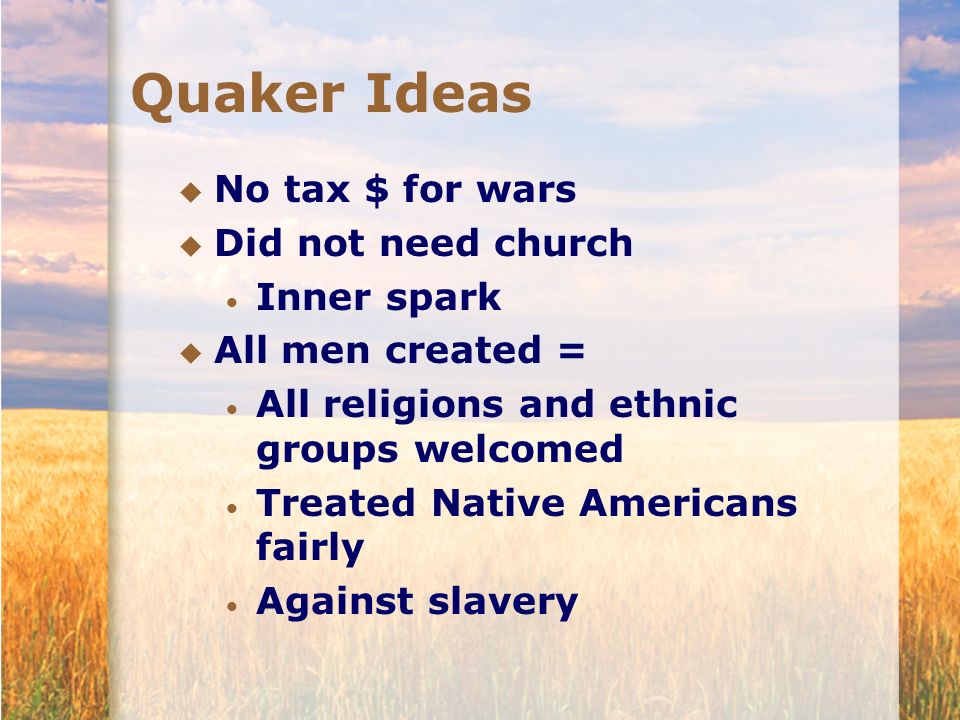 Quaker Ideas

- No tax \$ for wars
- Did not need church
  - Inner spark
- All men created =
  - All religions and ethnic groups welcomed
  - Treated Native Americans fairly
  - Against slavery